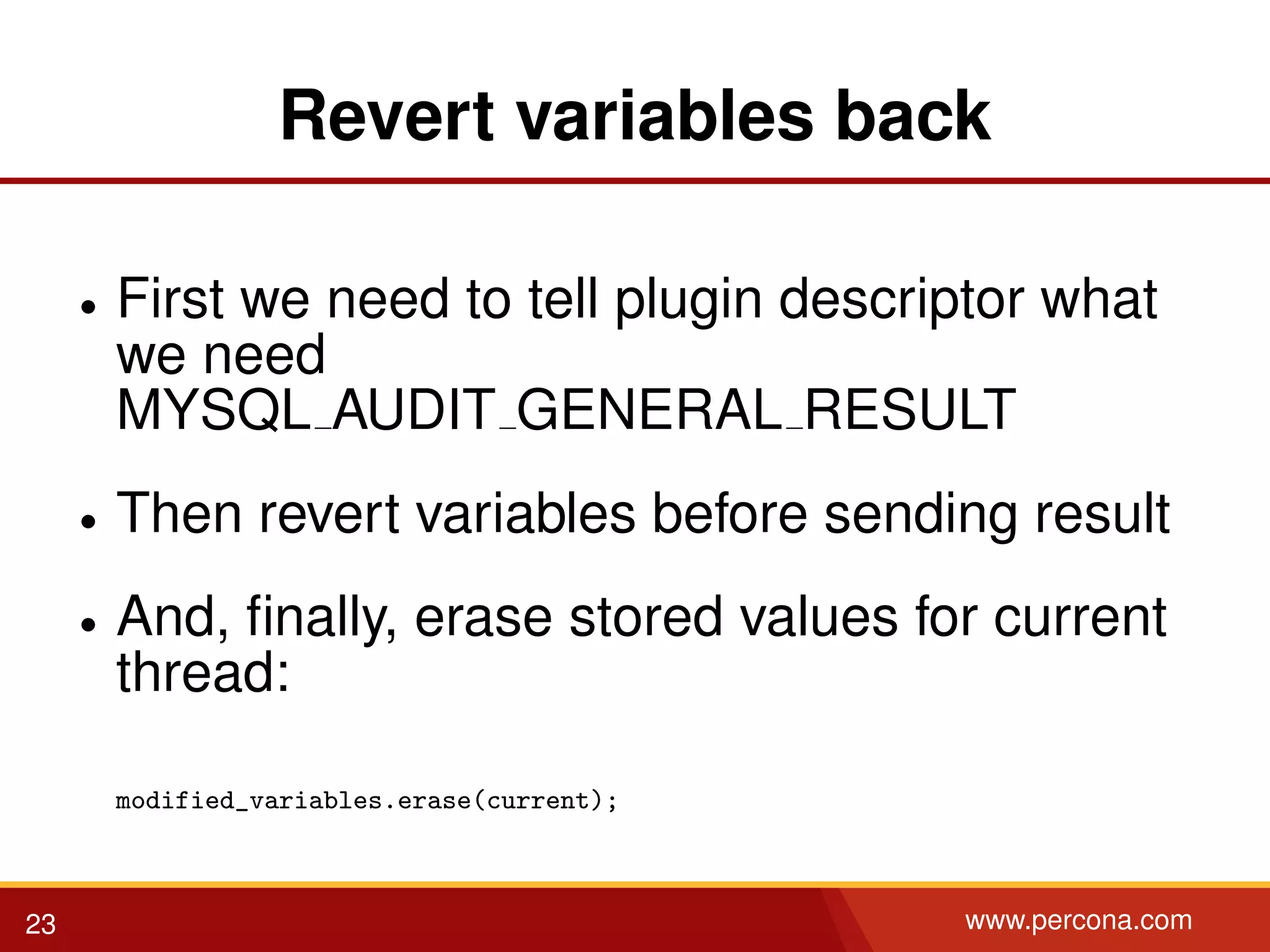 Revert variables back

• First we need to tell plugin descriptor what we need MYSQL_AUDIT_GENERAL_RESULT

• Then revert variables before sending result

• And, finally, erase stored values for current thread:

modified_variables.erase(current);

23

www.percona.com